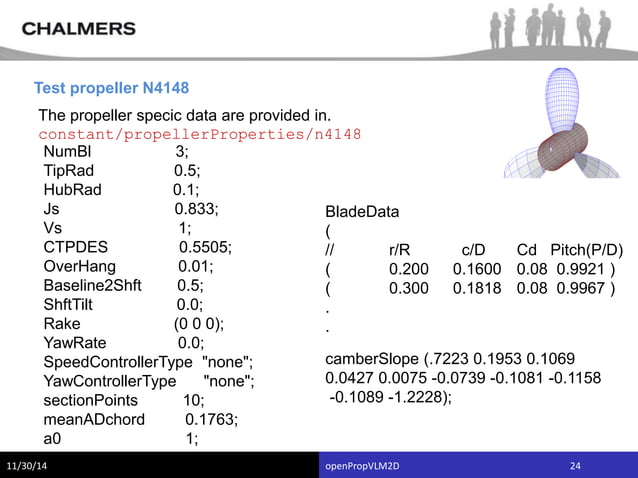 CHALMERS

Test propeller N4148

The propeller specic data are provided in.
constant/propellerProperties/n4148

NumBl 3;
TipRad 0.5;
HubRad 0.1;
Js 0.833;
Vs 1;
CTPDES 0.5505;
OverHang 0.01;
Baseline2Shft 0.5;
ShftTilt 0.0;
Rake (0 0 0);
YawRate 0.0;
SpeedControllerType "none";
YawControllerType "none";
sectionPoints 10;
meanADchord 0.1763;
a0 1;

BladeData
(
// r/R c/D Cd Pitch(P/D)
( 0.200 0.1600 0.08 0.9921 )
( 0.300 0.1818 0.08 0.9967 )
.
.

camberSlope (.7223 0.1953 0.1069 0.0427 0.0075 -0.0739 -0.1081 -0.1158 -0.1089 -1.2228);

11/30/14 openPropVLM2D 24